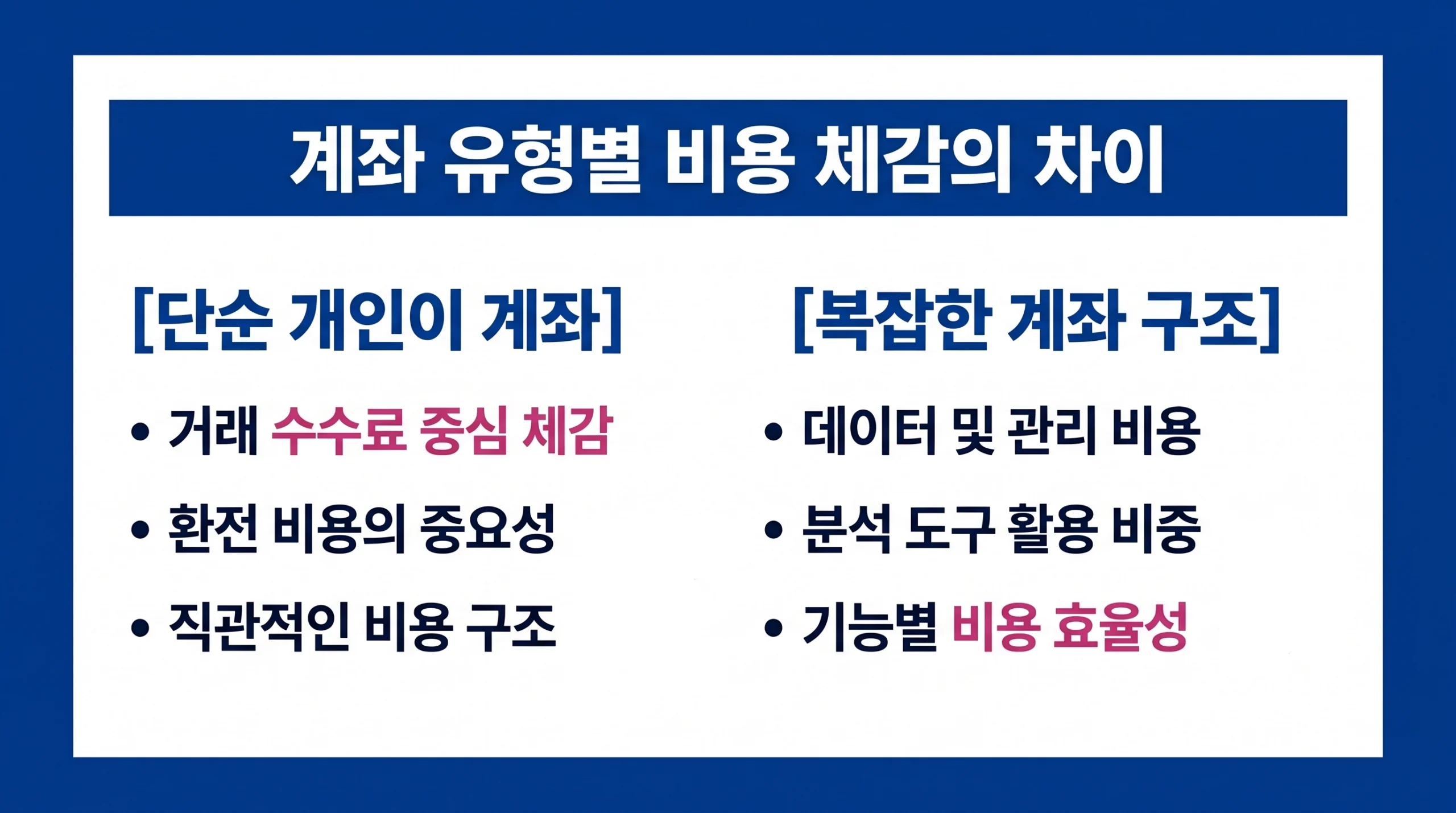 계좌 유형별 비용 체감의 차이

[단순 개인이 계좌]

• 거래 수수료 중심 체감
• 환전 비용의 중요성
• 직관적인 비용 구조

[복잡한 계좌 구조]

• 데이터 및 관리 비용
• 분석 도구 활용 비중
• 기능별 비용 효율성